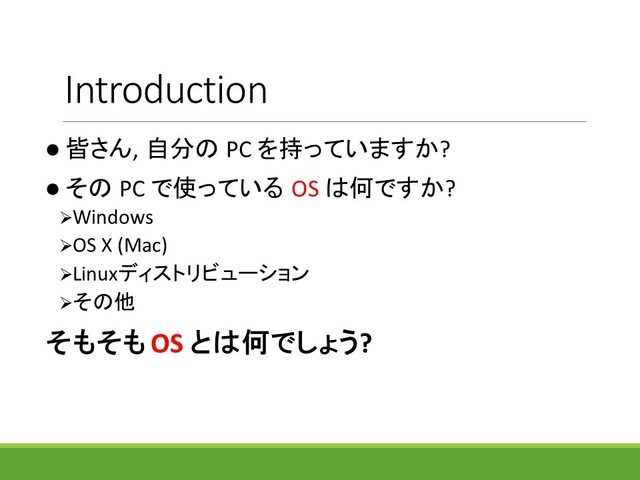 Introduction

● 皆さん, 自分の PC を持っていますか?

● その PC で使っている OS は何ですか?

➢Windows

➢OS X (Mac)

➢Linuxディストリビューション

➢その他

そもそも OS とは何でしょう?